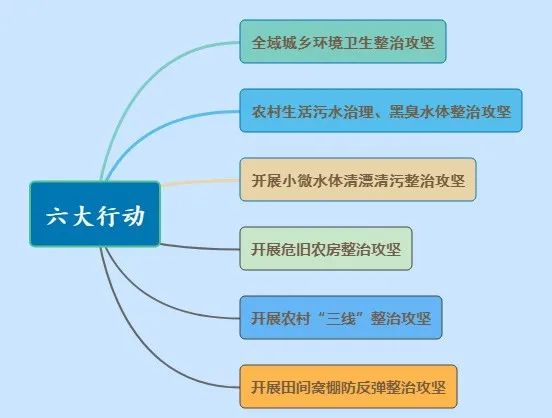 六大行动

全域城乡环境卫生整治攻坚

农村生活污水治理、黑臭水体整治攻坚

开展小微水体清漂清污整治攻坚

开展危旧农房整治攻坚

开展农村“三线”整治攻坚

开展田间窝棚防反弹整治攻坚